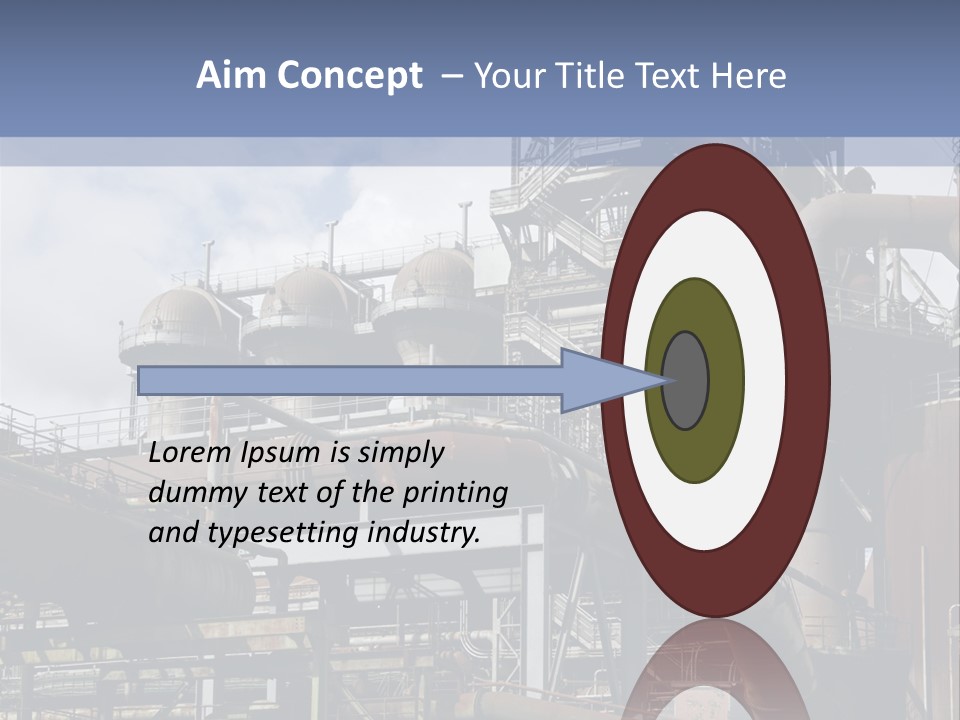 Aim Concept – Your Title Text Here

Lorem Ipsum is simply dummy text of the printing and typesetting industry.